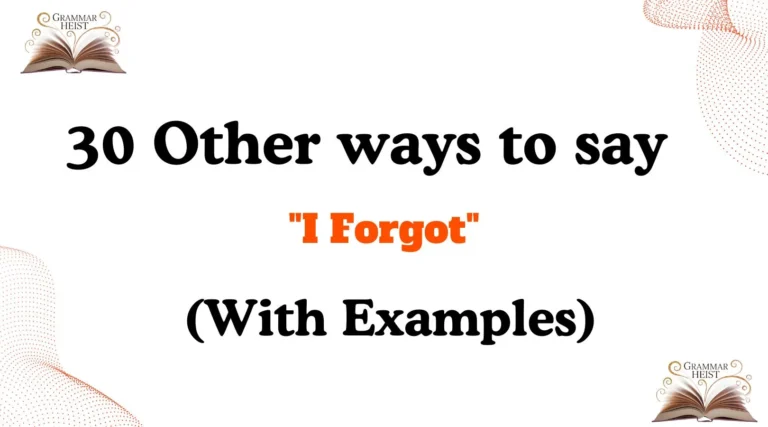 GRAMMAR HEIST

30 Other ways to say

"I Forgot"

(With Examples)

GRAMMAR HEIST